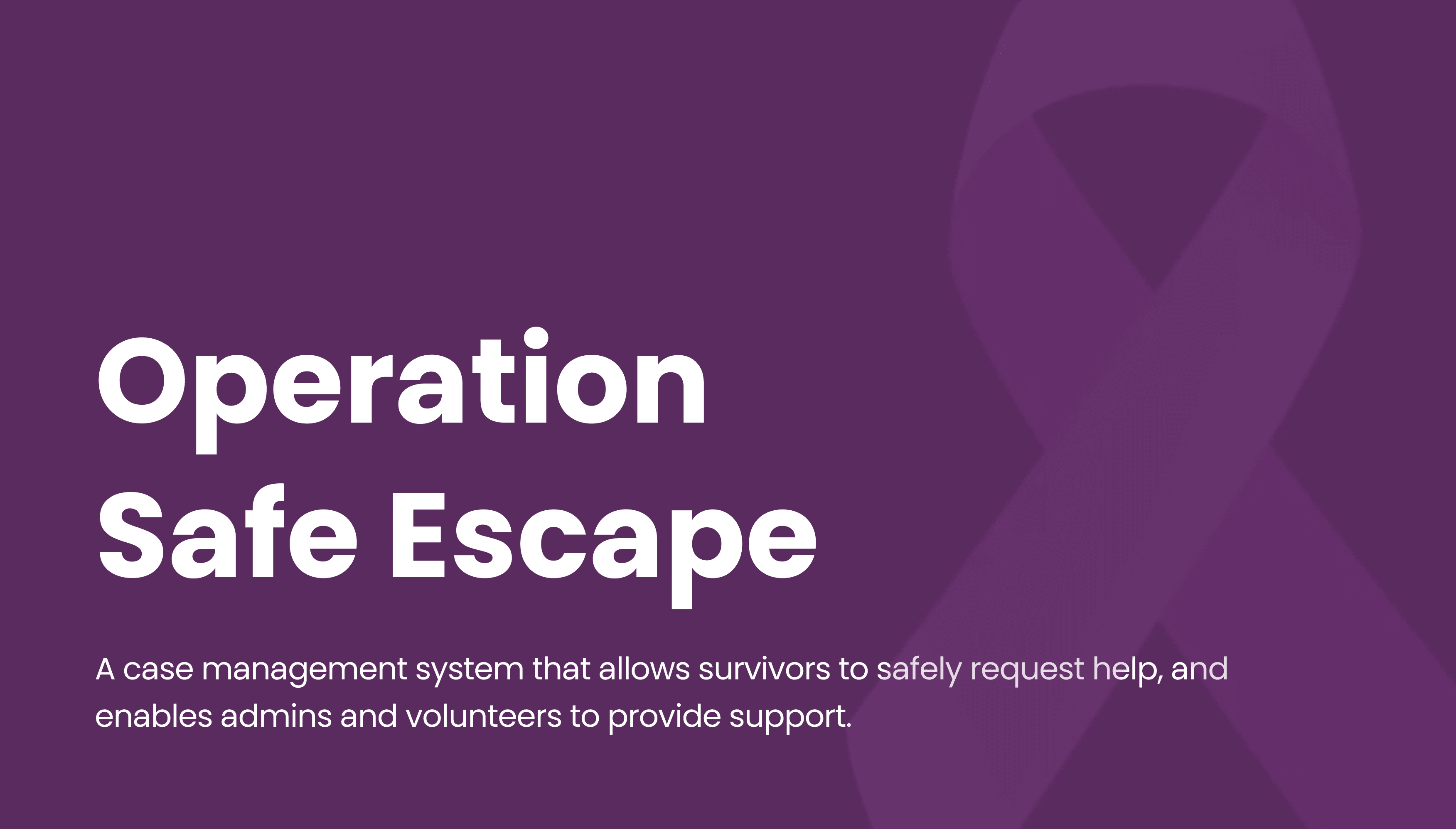 Operation
Safe Escape

A case management system that allows survivors to safely request help, and enables admins and volunteers to provide support.